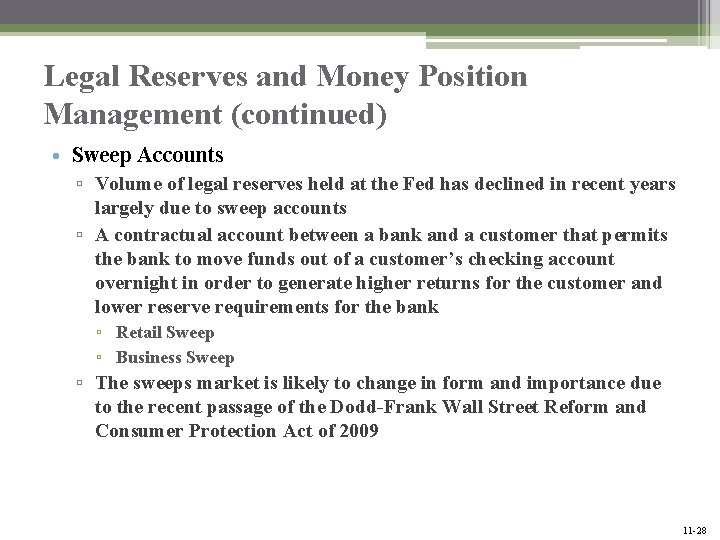 Legal Reserves and Money Position Management (continued)

• Sweep Accounts
▫ Volume of legal reserves held at the Fed has declined in recent years largely due to sweep accounts
▫ A contractual account between a bank and a customer that permits the bank to move funds out of a customer's checking account overnight in order to generate higher returns for the customer and lower reserve requirements for the bank
▫ Retail Sweep
▫ Business Sweep
▫ The sweeps market is likely to change in form and importance due to the recent passage of the Dodd-Frank Wall Street Reform and Consumer Protection Act of 2009

11-28